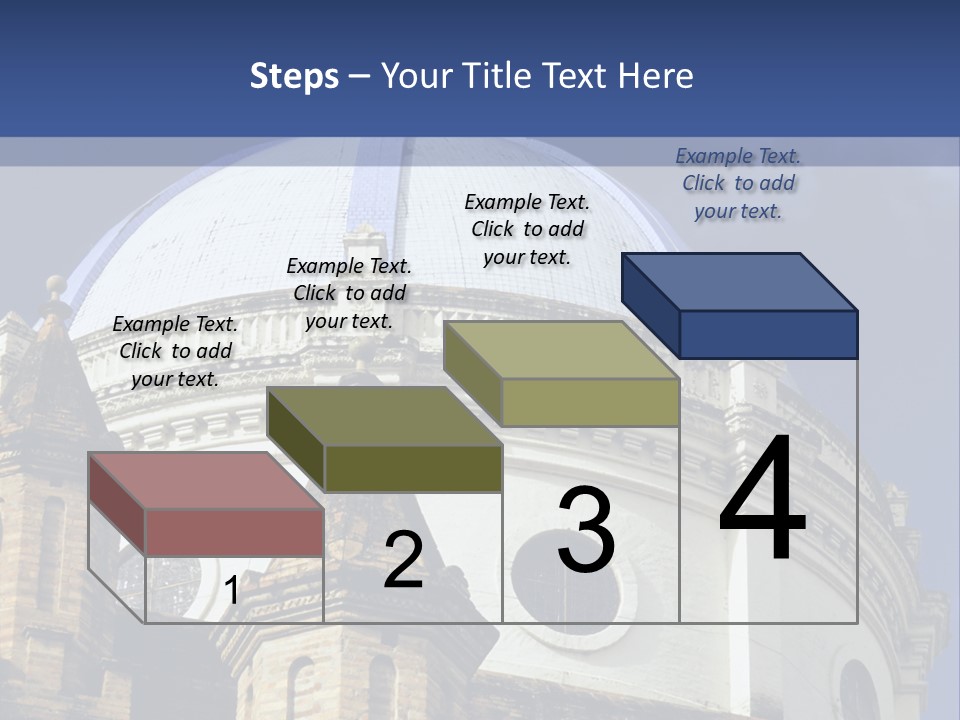 Steps – Your Title Text Here

Example Text. Click to add your text.

Example Text. Click to add your text.

Example Text. Click to add your text.

Example Text. Click to add your text.

1

2

3

4